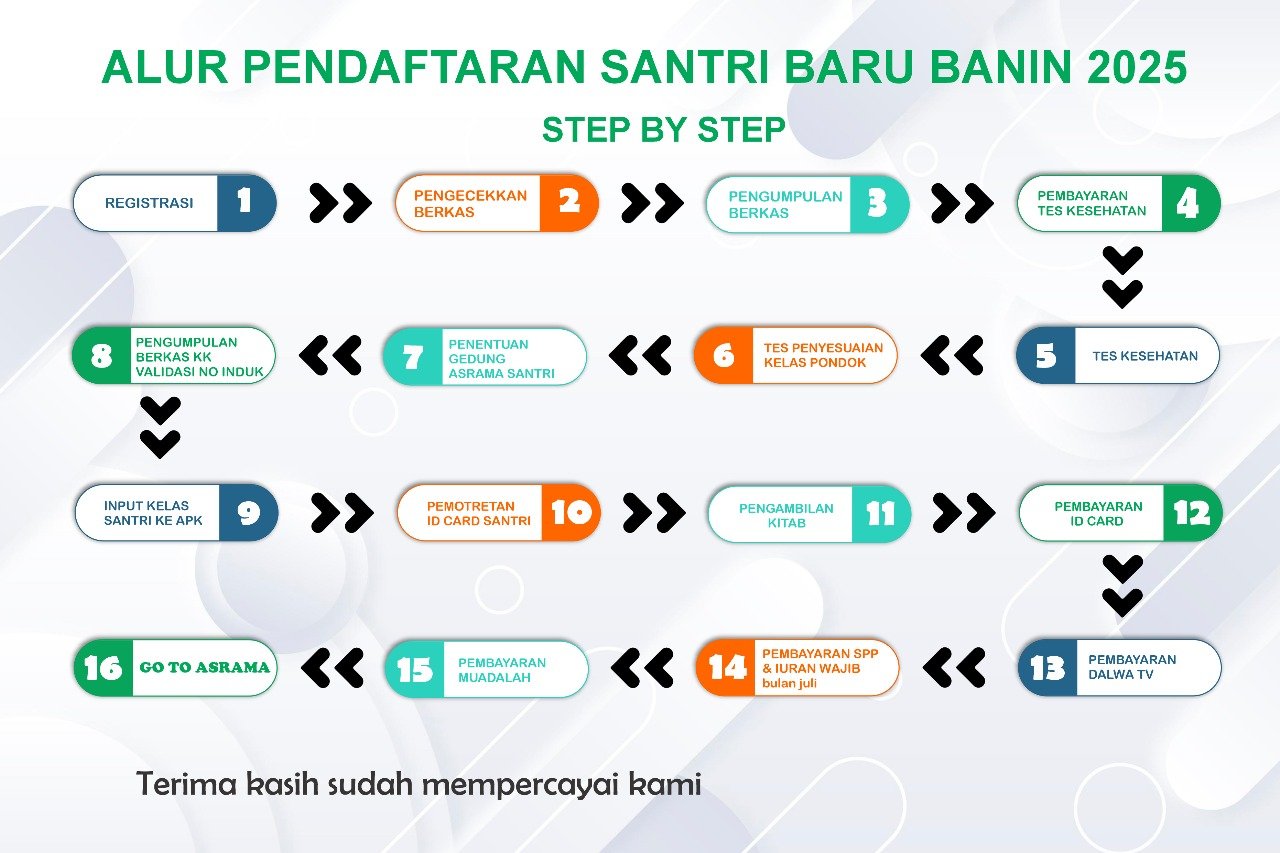 ALUR PENDAFTARAN SANTRI BARU BANIN 2025

STEP BY STEP

REGISTRASI 1

PENGECEKKAN BERKAS 2

PENGUMPULAN BERKAS 3

PEMBAYARAN TES KESEHATAN 4

5 TES KESEHATAN

6 TES PENYESUAIAN KELAS PONDOK

7 PENENTUAN GEDUNG ASRAMA SANTRI

8 PENGUMPULAN BERKAS KK VALIDASI NO INDUK

INPUT KELAS SANTRI KE APK 9

PEMOTRETAN ID CARD SANTRI 10

PENGAMBILAN KITAB 11

PEMBAYARAN ID CARD 12

13 PEMBAYARAN DALWA TV

14 PEMBAYARAN SPP & IURAN WAJIB bulan juli

15 PEMBAYARAN MUADALAH

16 GO TO ASRAMA

Terima kasih sudah mempercayai kami